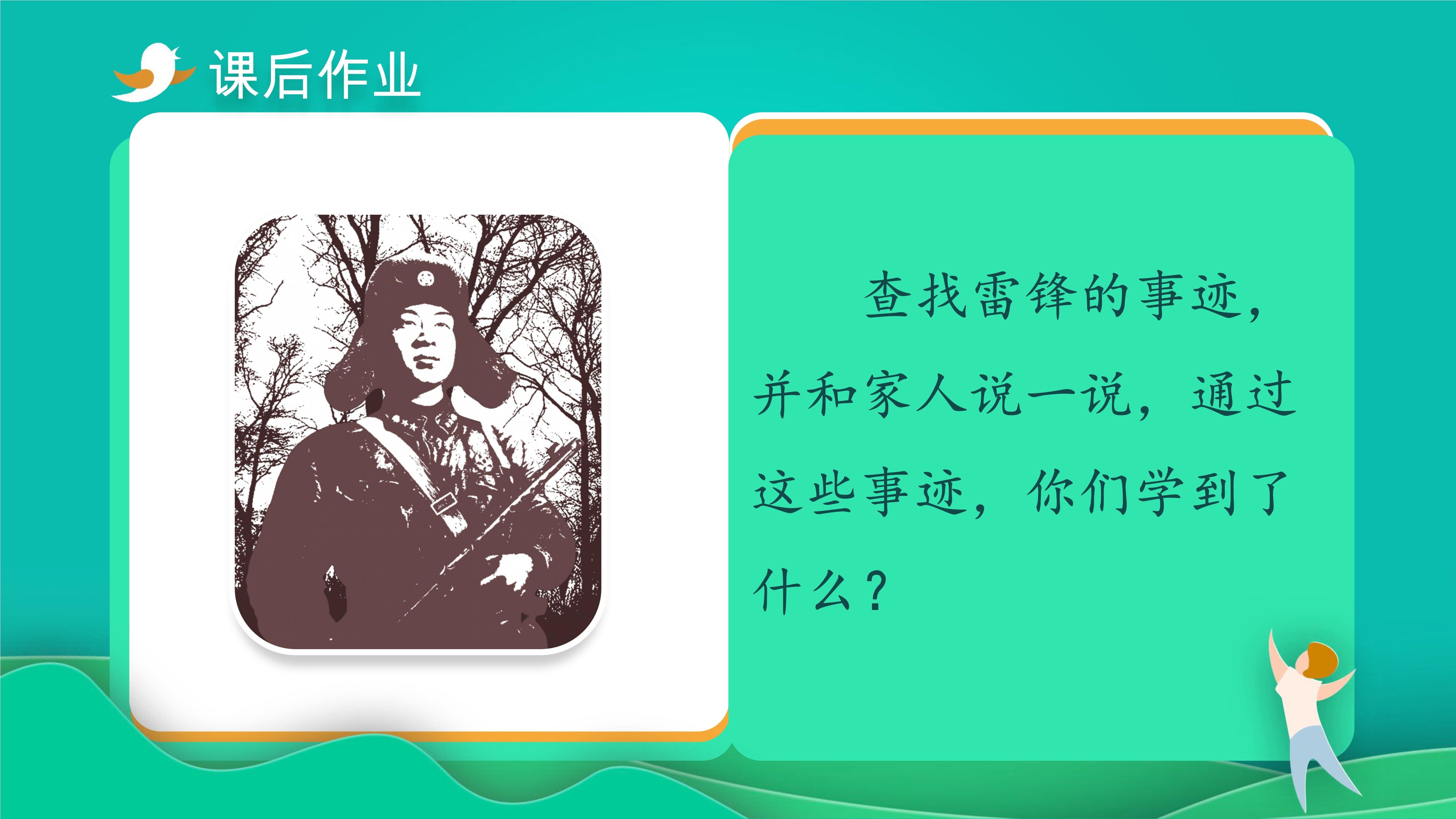 课后作业

查找雷锋的事迹，并和家人说一说，通过这些事迹，你们学到了什么？